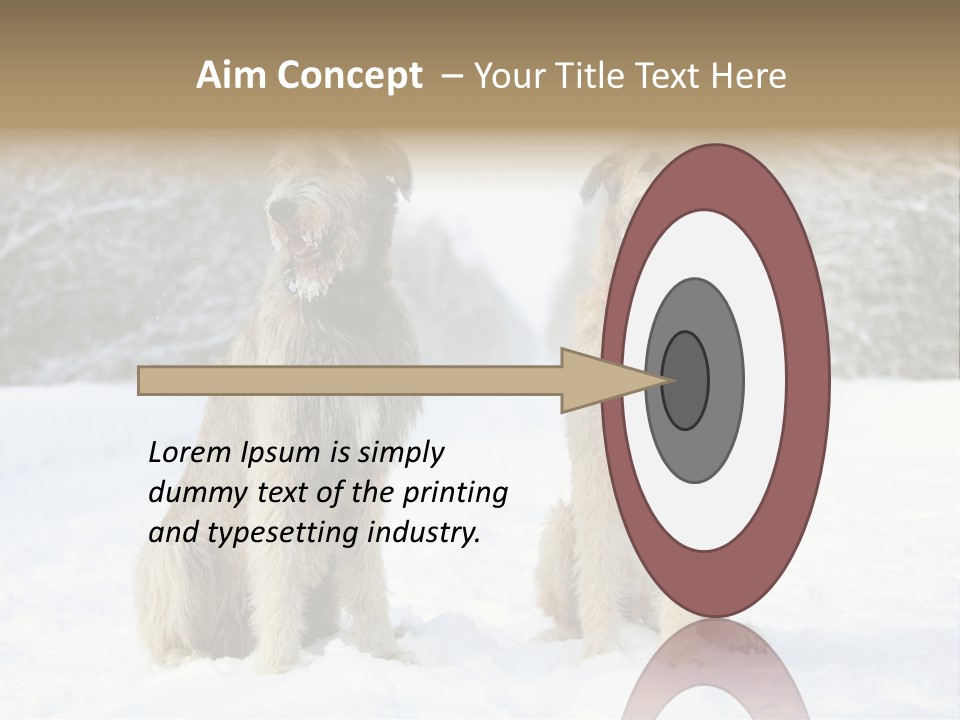 Aim Concept – Your Title Text Here

Lorem Ipsum is simply dummy text of the printing and typesetting industry.